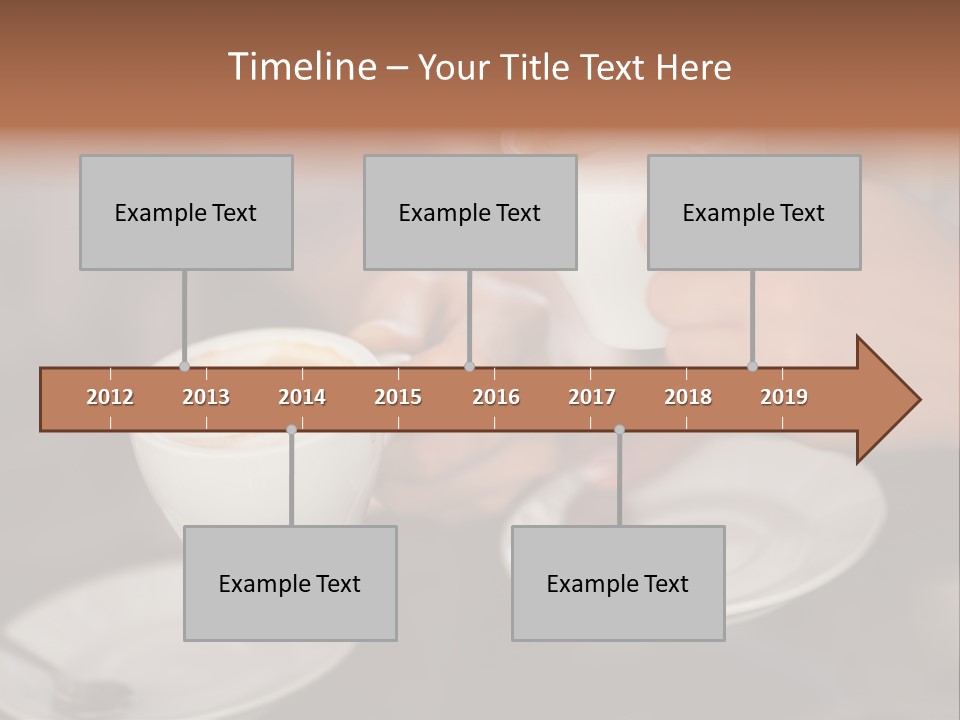 Timeline – Your Title Text Here

Example Text

Example Text

Example Text

2012 2013 2014 2015 2016 2017 2018 2019

Example Text

Example Text